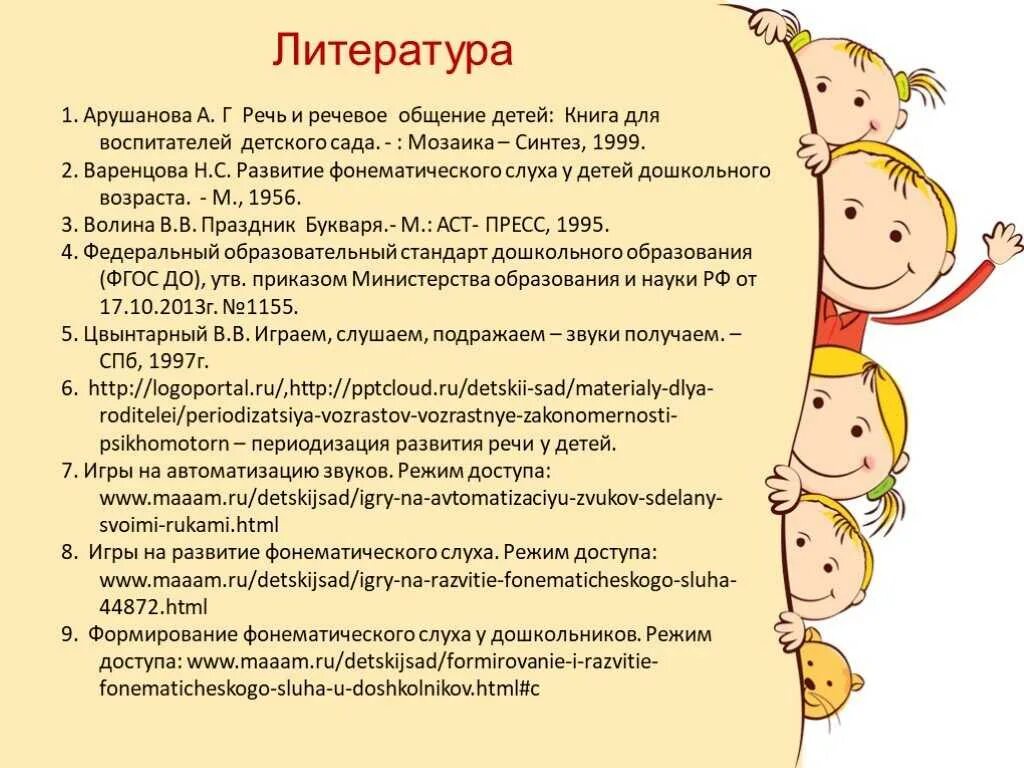 Литература

1. Арушанова А. Г Речь и речевое общение детей: Книга для воспитателей детского сада. - : Мозаика – Синтез, 1999.
2. Варенцова Н.С. Развитие фонематического слуха у детей дошкольного возраста. - М., 1956.
3. Волина В.В. Праздник Букваря.- М.: АСТ- ПРЕСС, 1995.
4. Федеральный образовательный стандарт дошкольного образования (ФГОС ДО), утв. приказом Министерства образования и науки РФ от 17.10.2013г. №1155.
5. Цвынтарный В.В. Играем, слушаем, подражаем – звуки получаем. – СПб, 1997г.
6. http://logoportal.ru/,http://pptcloud.ru/detskii-sad/materialy-dlya-roditelei/periodizatsiya-vozrastov-vozrastnye-zakonomernosti-psikhomotorn – периодизация развития речи у детей.
7. Игры на автоматизацию звуков. Режим доступа: www.maaam.ru/detskijsad/igry-na-avtomatizaciyu-zvukov-sdelany-svoimi-rukami.html
8. Игры на развитие фонематического слуха. Режим доступа: www.maaam.ru/detskijsad/igry-na-razvitie-fonematicheskogo-sluha-44872.html
9. Формирование фонематического слуха у дошкольников. Режим доступа: www.maaam.ru/detskijsad/formirovanie-i-razvitie-fonematicheskogo-sluha-u-doshkolnikov.html#c